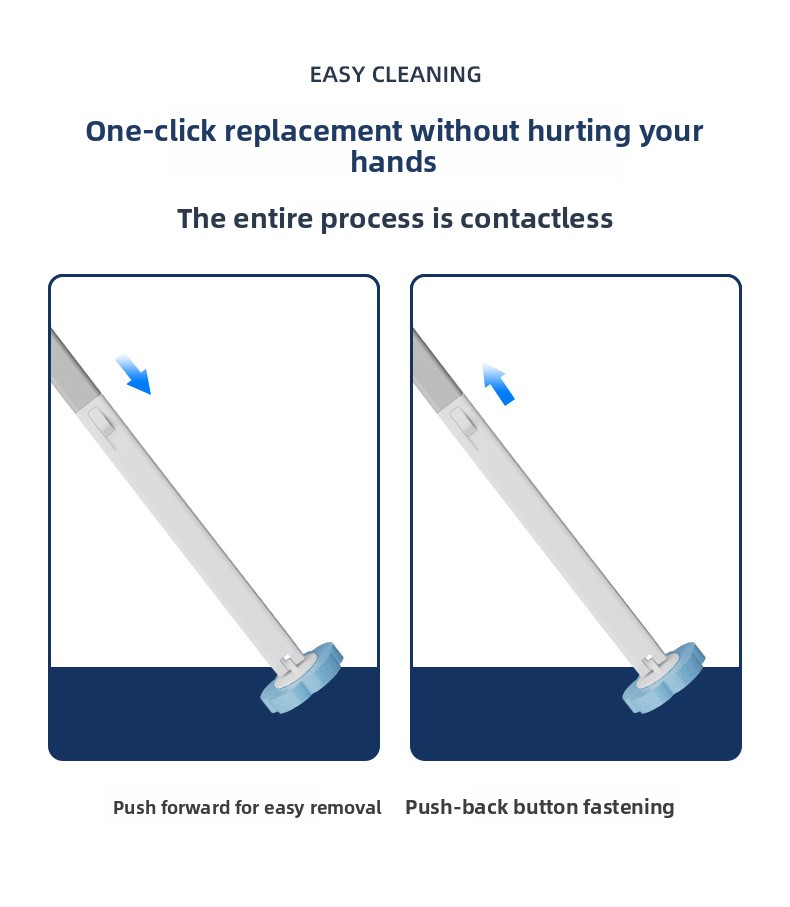 EASY CLEANING

One-click replacement without hurting your hands

The entire process is contactless

Push forward for easy removal

Push-back button fastening